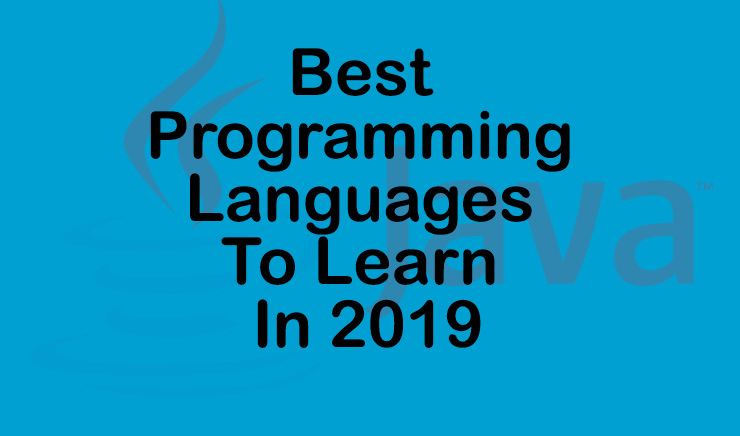 Best Programming Languages To Learn In 2019

Java™